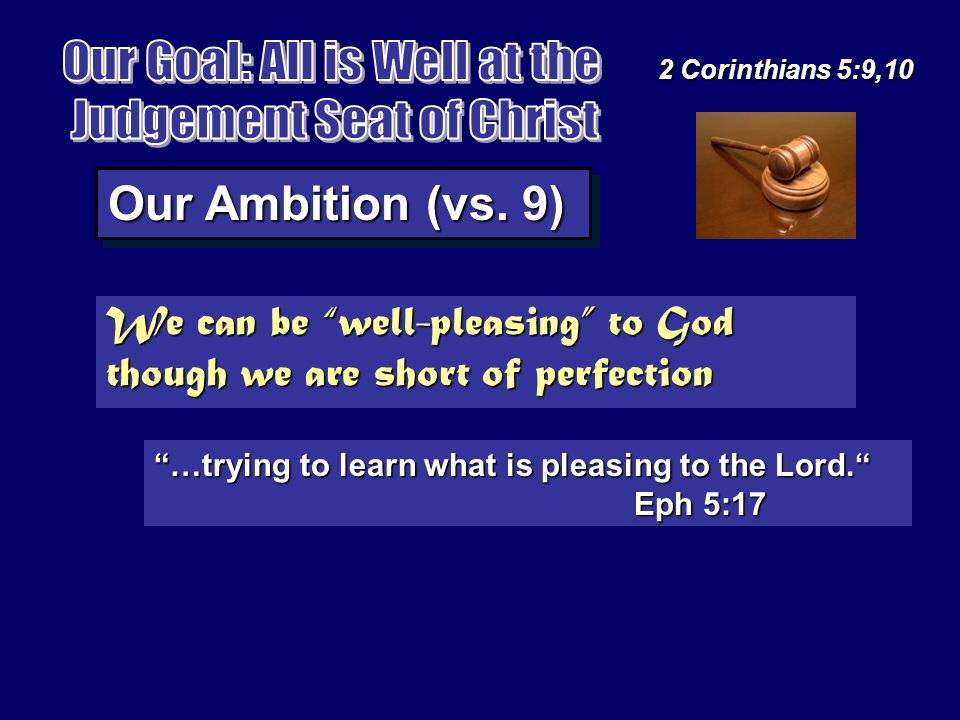 Our Goal: All is Well at the Judgement Seat of Christ

2 Corinthians 5:9,10

Our Ambition (vs. 9)

We can be "well-pleasing" to God though we are short of perfection

"…trying to learn what is pleasing to the Lord."
Eph 5:17